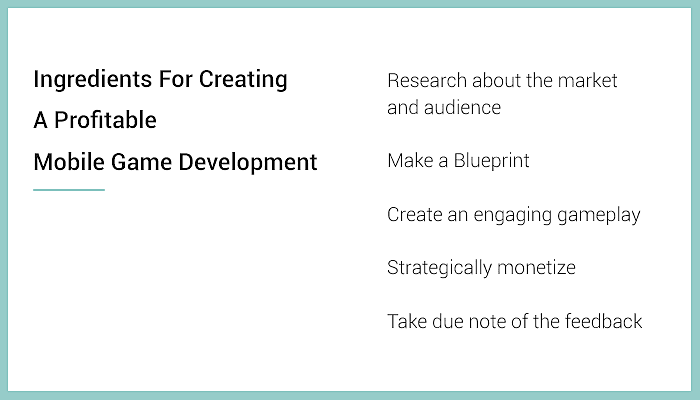 Ingredients For Creating A Profitable Mobile Game Development

Research about the market and audience

Make a Blueprint

Create an engaging gameplay

Strategically monetize

Take due note of the feedback